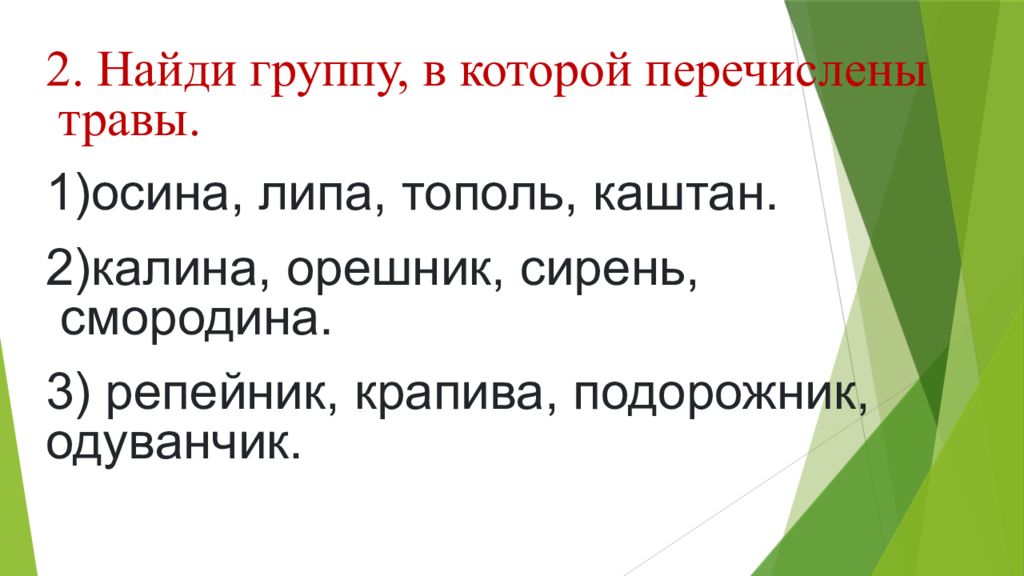 2. Найди группу, в которой перечислены травы.

1)осина, липа, тополь, каштан.

2)калина, орешник, сирень, смородина.

3) репейник, крапива, подорожник, одуванчик.